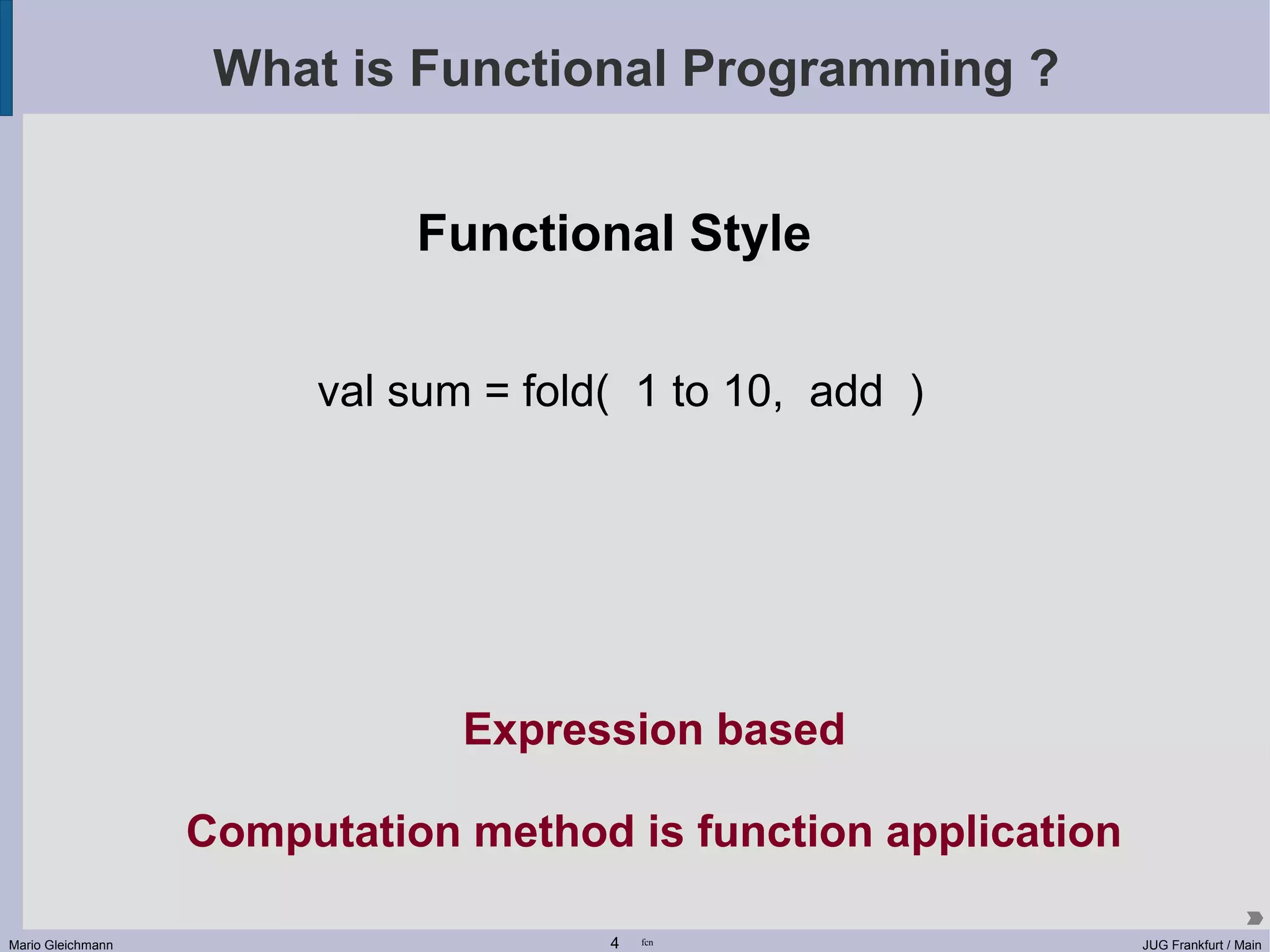 What is Functional Programming ?

Functional Style

val sum = fold( 1 to 10, add )

Expression based

Computation method is function application

Mario Gleichmann 4 fcn JUG Frankfurt / Main